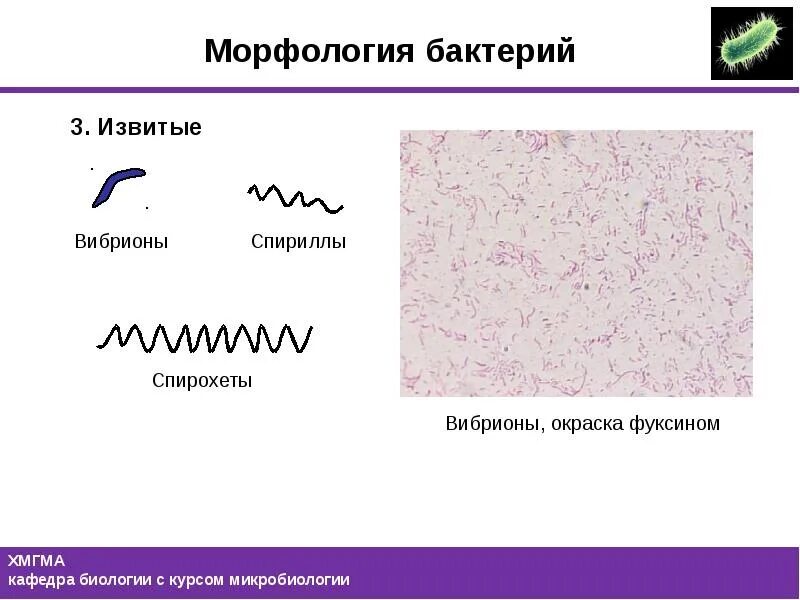 Морфология бактерий

3. Извитые

Вибрионы

Спириллы

Спирохеты

Вибрионы, окраска фуксином

ХМГМА
кафедра биологии с курсом микробиологии